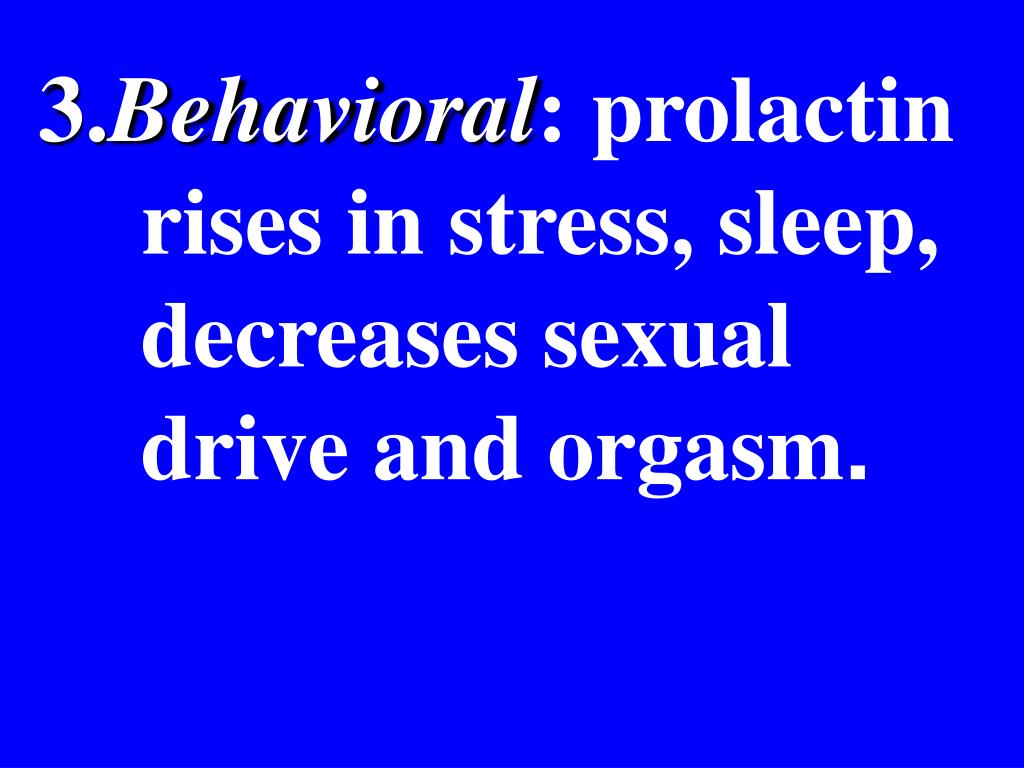 3.Behavioral: prolactin rises in stress, sleep, decreases sexual drive and orgasm.